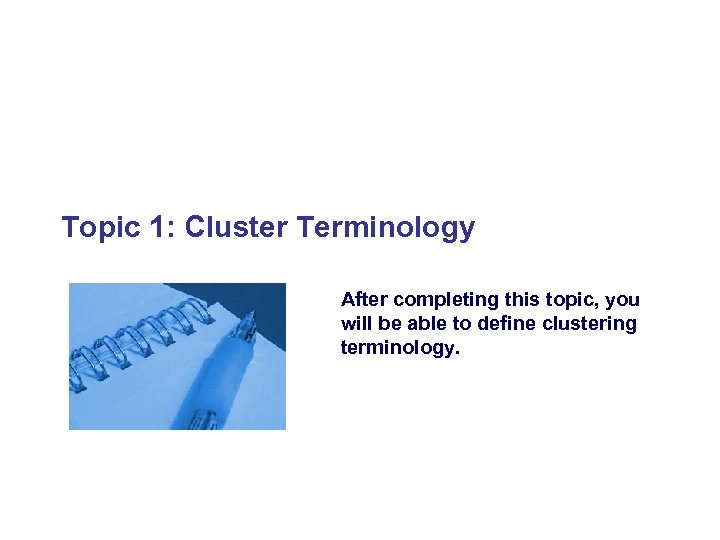 Topic 1: Cluster Terminology

After completing this topic, you will be able to define clustering terminology.